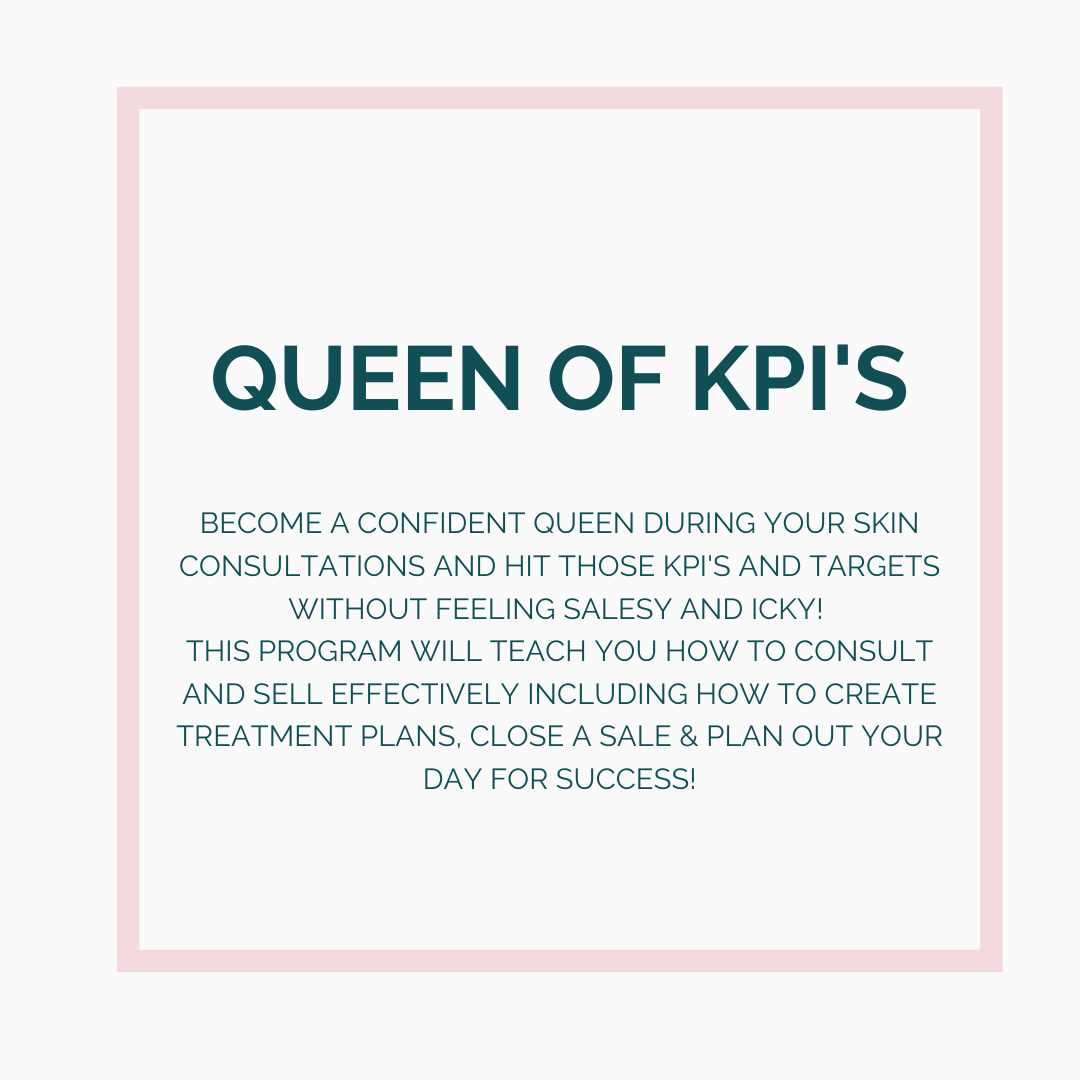 QUEEN OF KPI'S

BECOME A CONFIDENT QUEEN DURING YOUR SKIN CONSULTATIONS AND HIT THOSE KPI'S AND TARGETS WITHOUT FEELING SALESY AND ICKY!
THIS PROGRAM WILL TEACH YOU HOW TO CONSULT AND SELL EFFECTIVELY INCLUDING HOW TO CREATE TREATMENT PLANS, CLOSE A SALE & PLAN OUT YOUR DAY FOR SUCCESS!